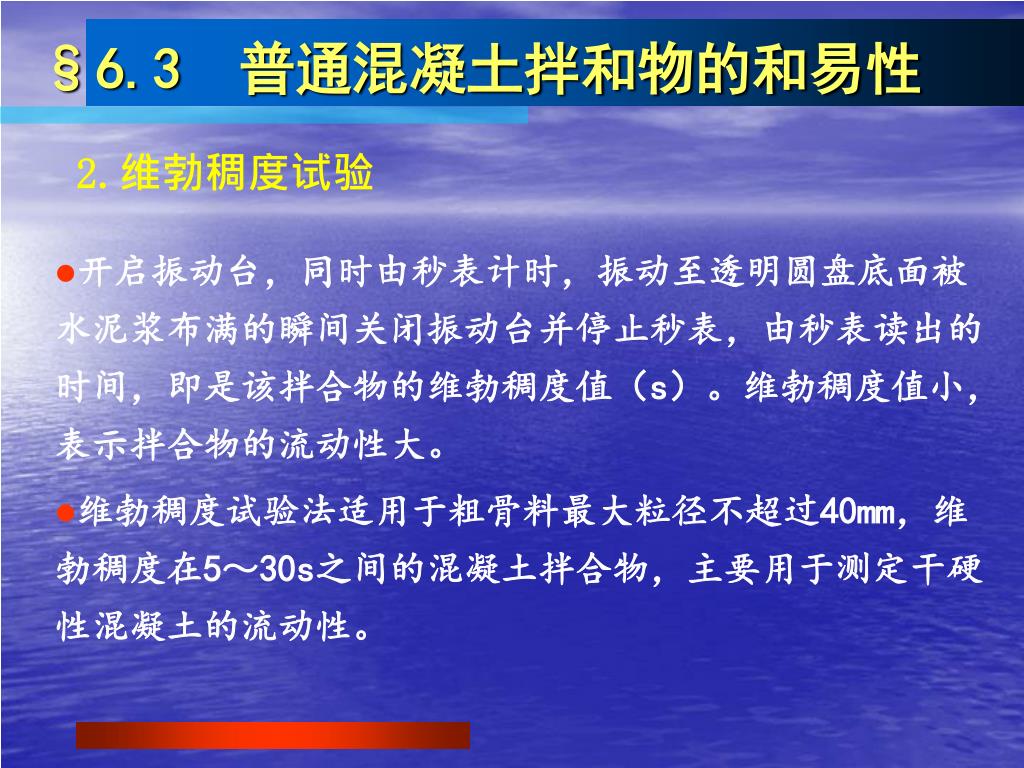 §6.3　普通混凝土拌和物的和易性

2.维勃稠度试验

●开启振动台，同时由秒表计时，振动至透明圆盘底面被水泥浆布满的瞬间关闭振动台并停止秒表，由秒表读出的时间，即是该拌合物的维勃稠度值（s）。维勃稠度值小，表示拌合物的流动性大。

●维勃稠度试验法适用于粗骨料最大粒径不超过40mm，维勃稠度在5～30s之间的混凝土拌合物，主要用于测定干硬性混凝土的流动性。